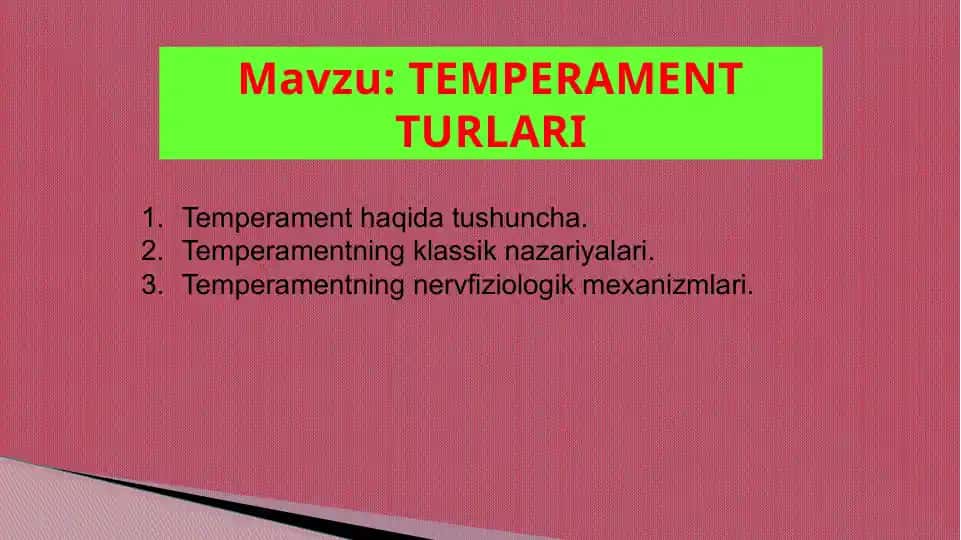 Mavzu: TEMPERAMENT TURLARI

1. Temperament haqida tushuncha.
2. Temperamentning klassik nazariyalari.
3. Temperamentning nervfiziologik mexanizmlari.